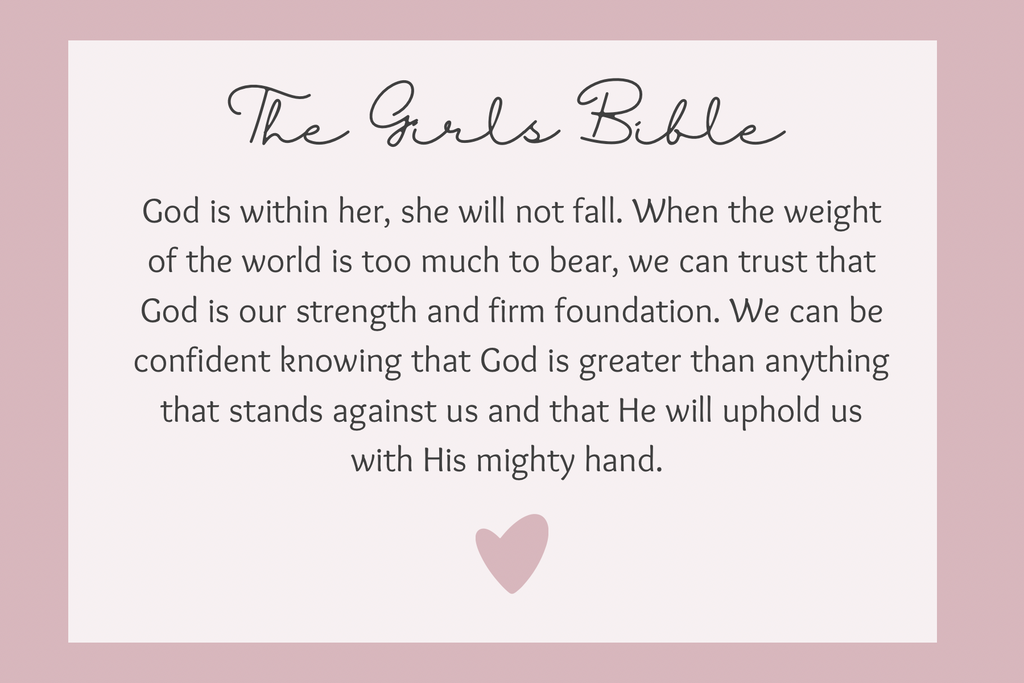 The Girls Bible

God is within her, she will not fall. When the weight of the world is too much to bear, we can trust that God is our strength and firm foundation. We can be confident knowing that God is greater than anything that stands against us and that He will uphold us with His mighty hand.